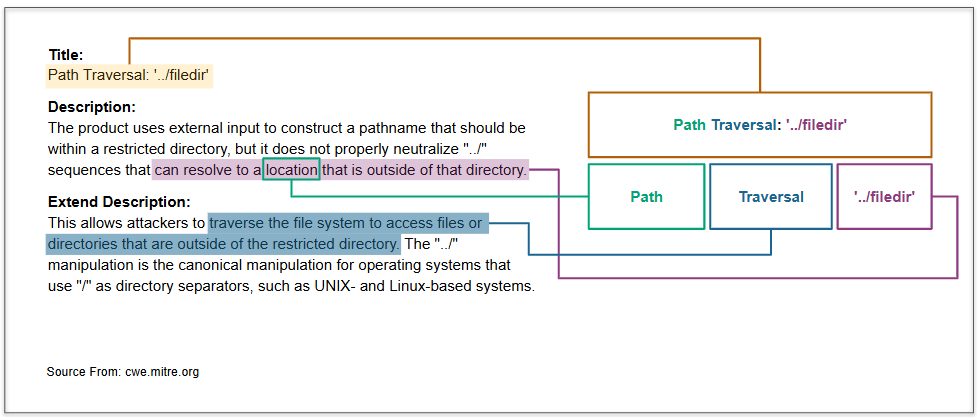 Title:
Path Traversal: '../filedir'

Description:
The product uses external input to construct a pathname that should be within a restricted directory, but it does not properly neutralize "../" sequences that can resolve to a location that is outside of that directory.

Extend Description:
This allows attackers to traverse the file system to access files or directories that are outside of the restricted directory. The "../" manipulation is the canonical manipulation for operating systems that use "/" as directory separators, such as UNIX- and Linux-based systems.

Source From: cwe.mitre.org

Path Traversal: '../filedir'

Path

Traversal

'../filedir'